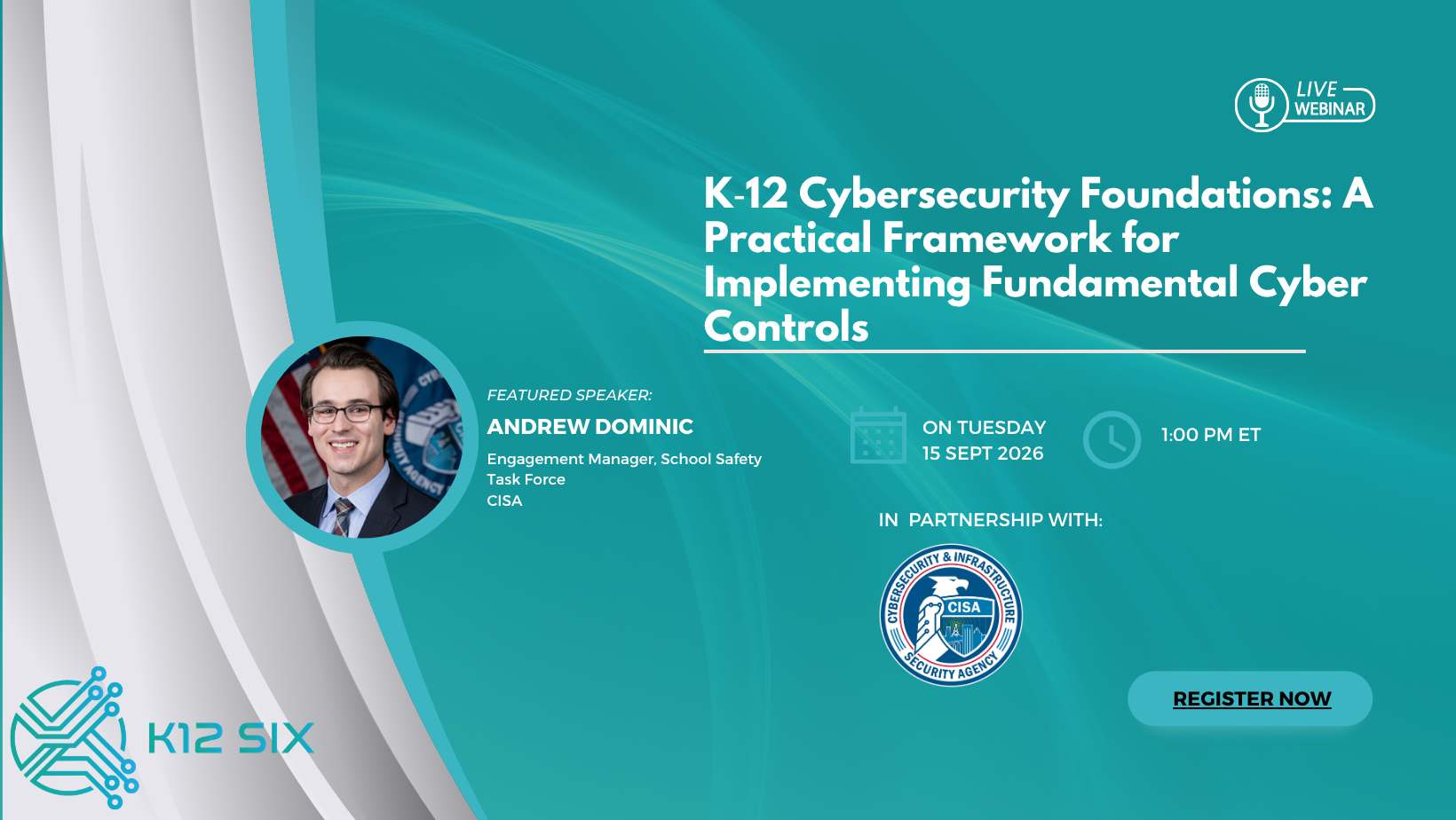 LIVE
WEBINAR

K-12 Cybersecurity Foundations: A Practical Framework for Implementing Fundamental Cyber Controls

FEATURED SPEAKER:
ANDREW DOMINIC
Engagement Manager, School Safety Task Force
CISA

ON TUESDAY
15 SEPT 2026

1:00 PM ET

IN PARTNERSHIP WITH:

CYBERSECURITY & INFRASTRUCTURE SECURITY AGENCY
CISA

REGISTER NOW

K12 SIX